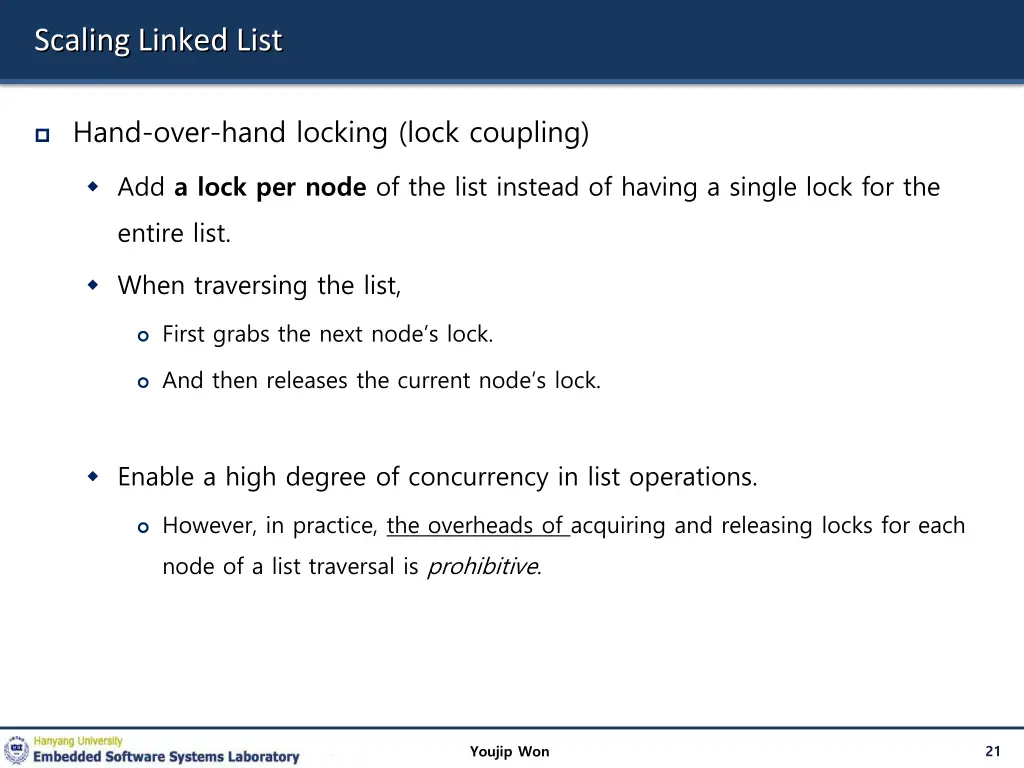 Scaling Linked List

Hand-over-hand locking (lock coupling)

Add a lock per node of the list instead of having a single lock for the entire list.

When traversing the list,

First grabs the next node's lock.

And then releases the current node's lock.

Enable a high degree of concurrency in list operations.

However, in practice, the overheads of acquiring and releasing locks for each node of a list traversal is prohibitive.

Hanyang University
Embedded Software Systems Laboratory

Youjip Won

21